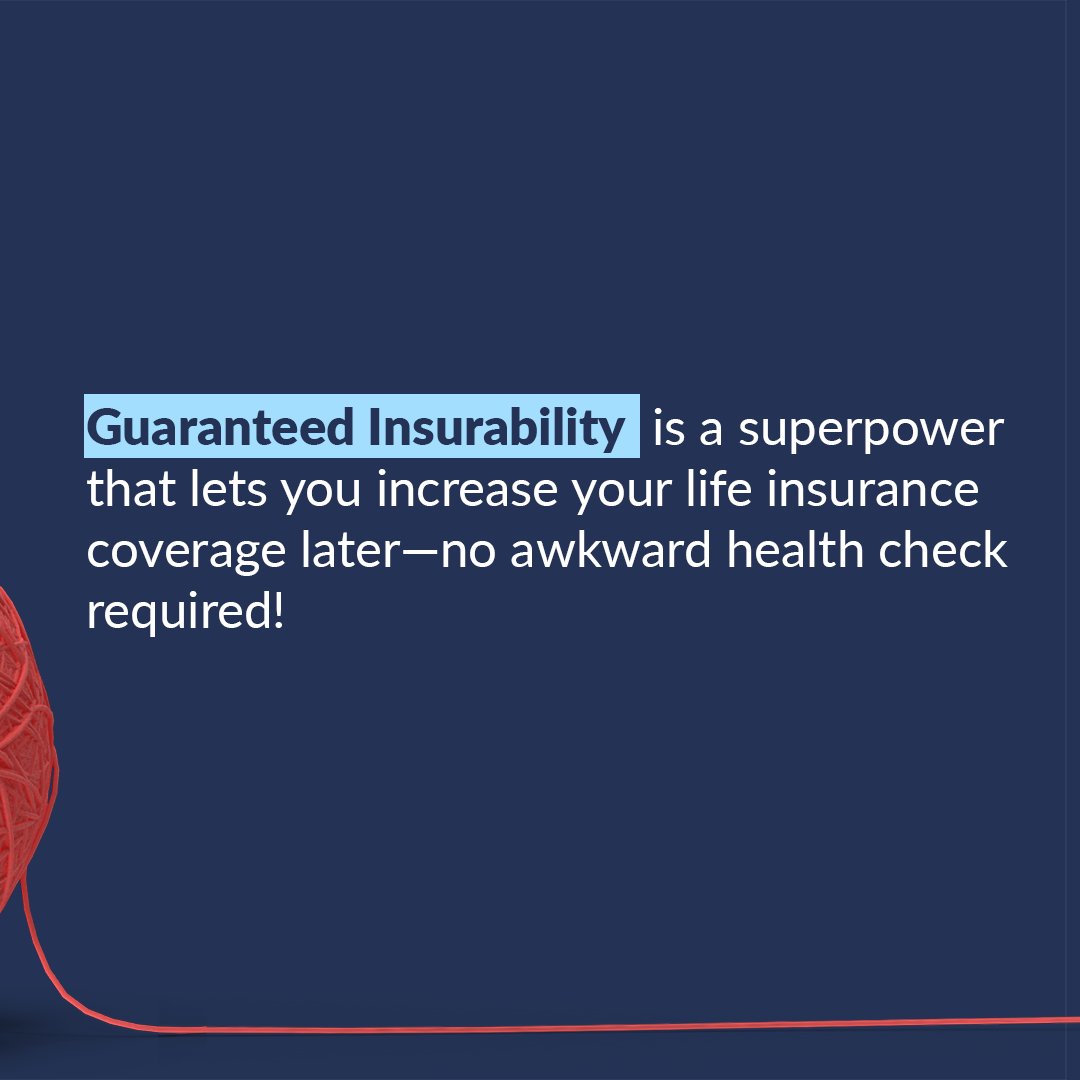 Guaranteed Insurability is a superpower that lets you increase your life insurance coverage later—no awkward health check required!